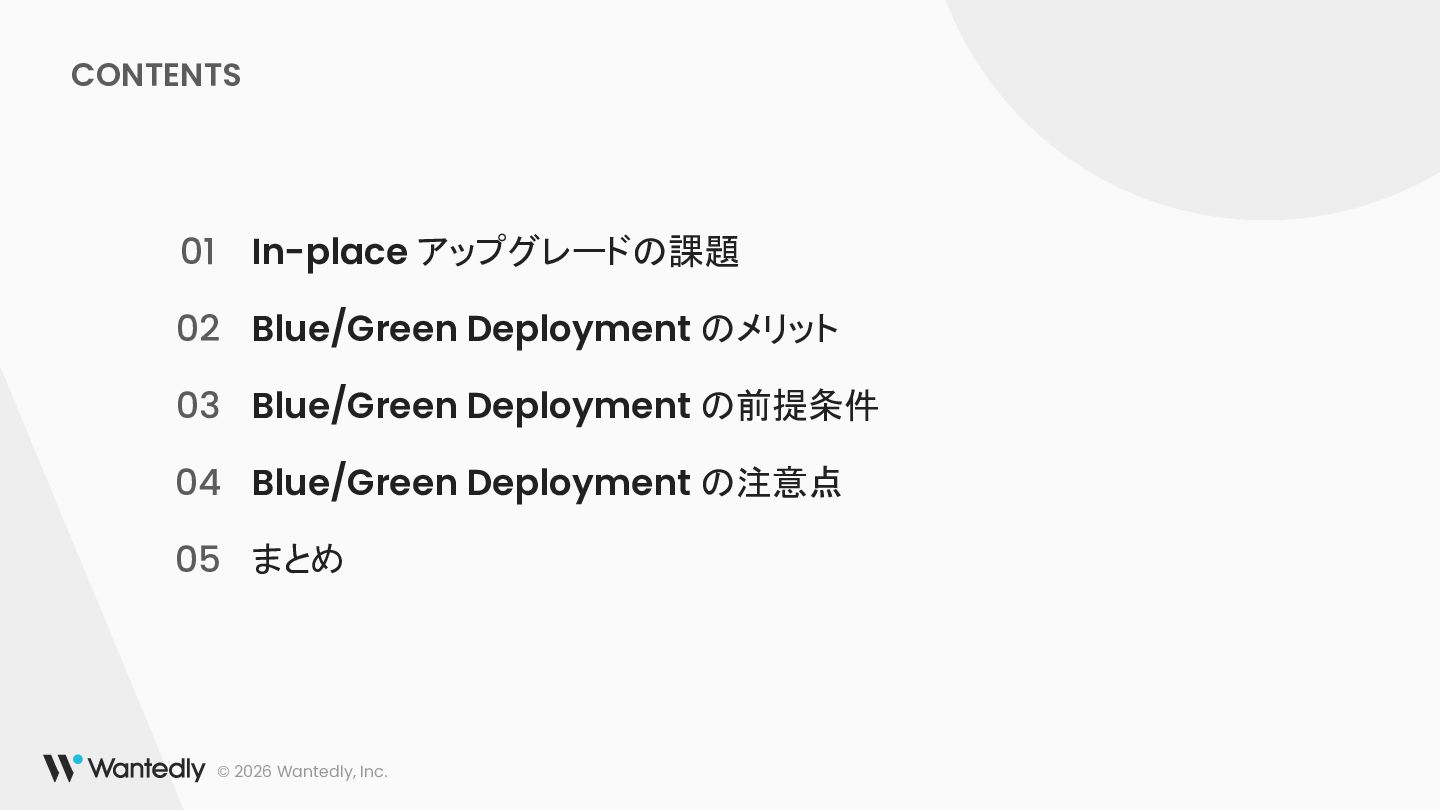 CONTENTS

01 In-place アップグレードの課題

02 Blue/Green Deployment のメリット

03 Blue/Green Deployment の前提条件

04 Blue/Green Deployment の注意点

05 まとめ

Wantedly © 2026 Wantedly, Inc.